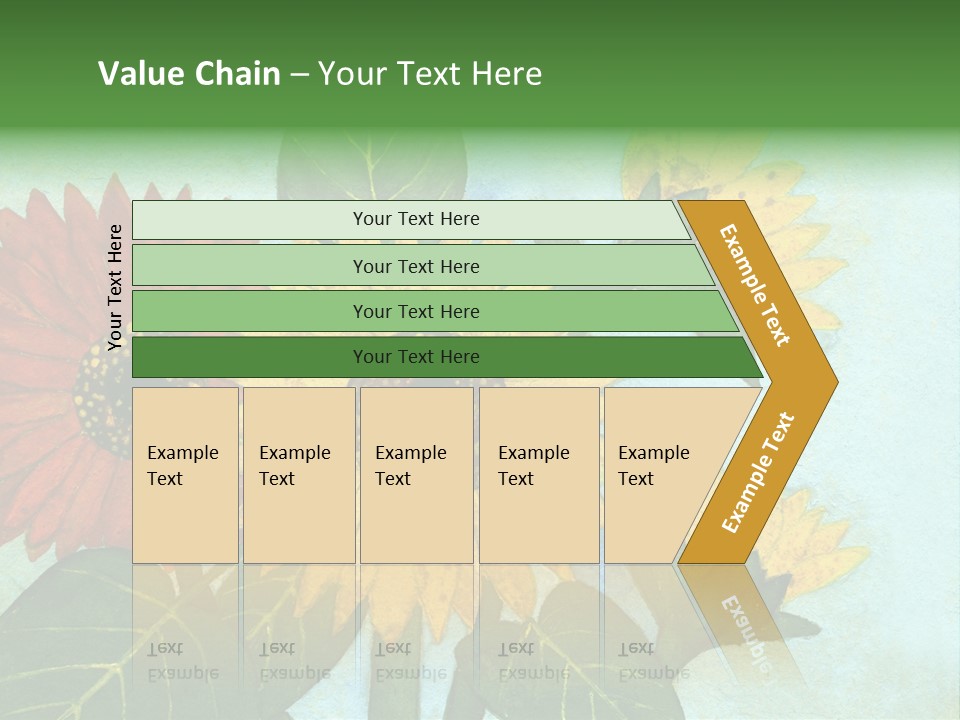 Value Chain – Your Text Here

Your Text Here

Your Text Here

Your Text Here

Your Text Here

Your Text Here

Example Text

Example Text

Example Text

Example Text

Example Text

Example Text

Example Text